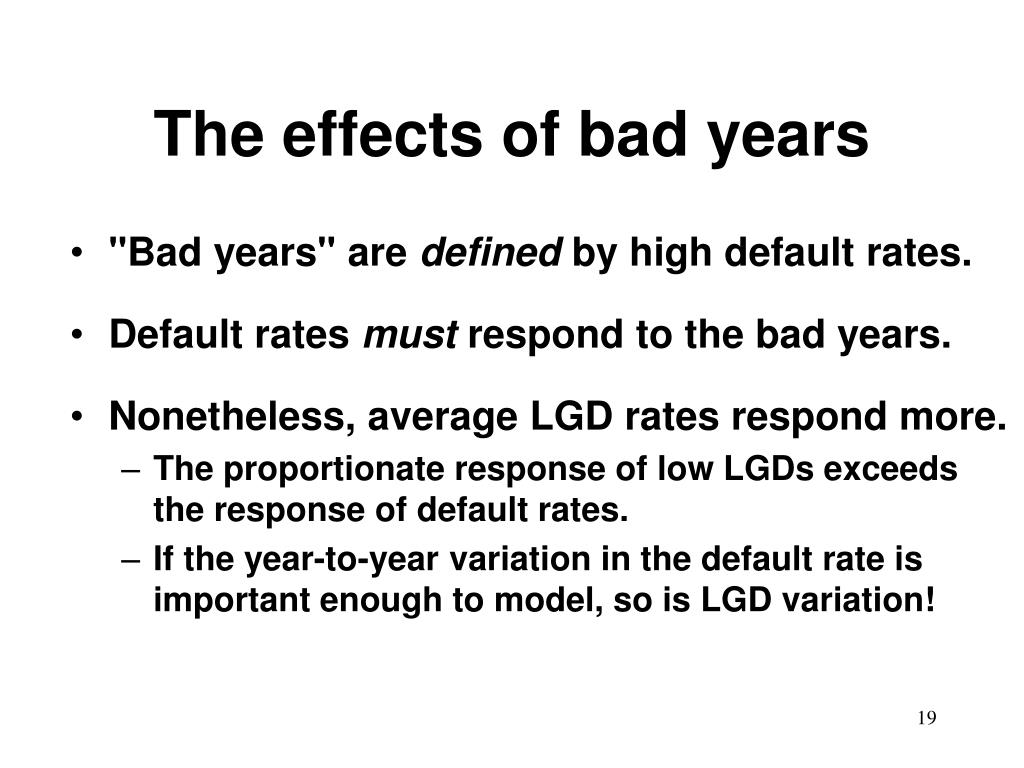 The effects of bad years

• "Bad years" are defined by high default rates.

• Default rates must respond to the bad years.

• Nonetheless, average LGD rates respond more.
– The proportionate response of low LGDs exceeds the response of default rates.
– If the year-to-year variation in the default rate is important enough to model, so is LGD variation!

19